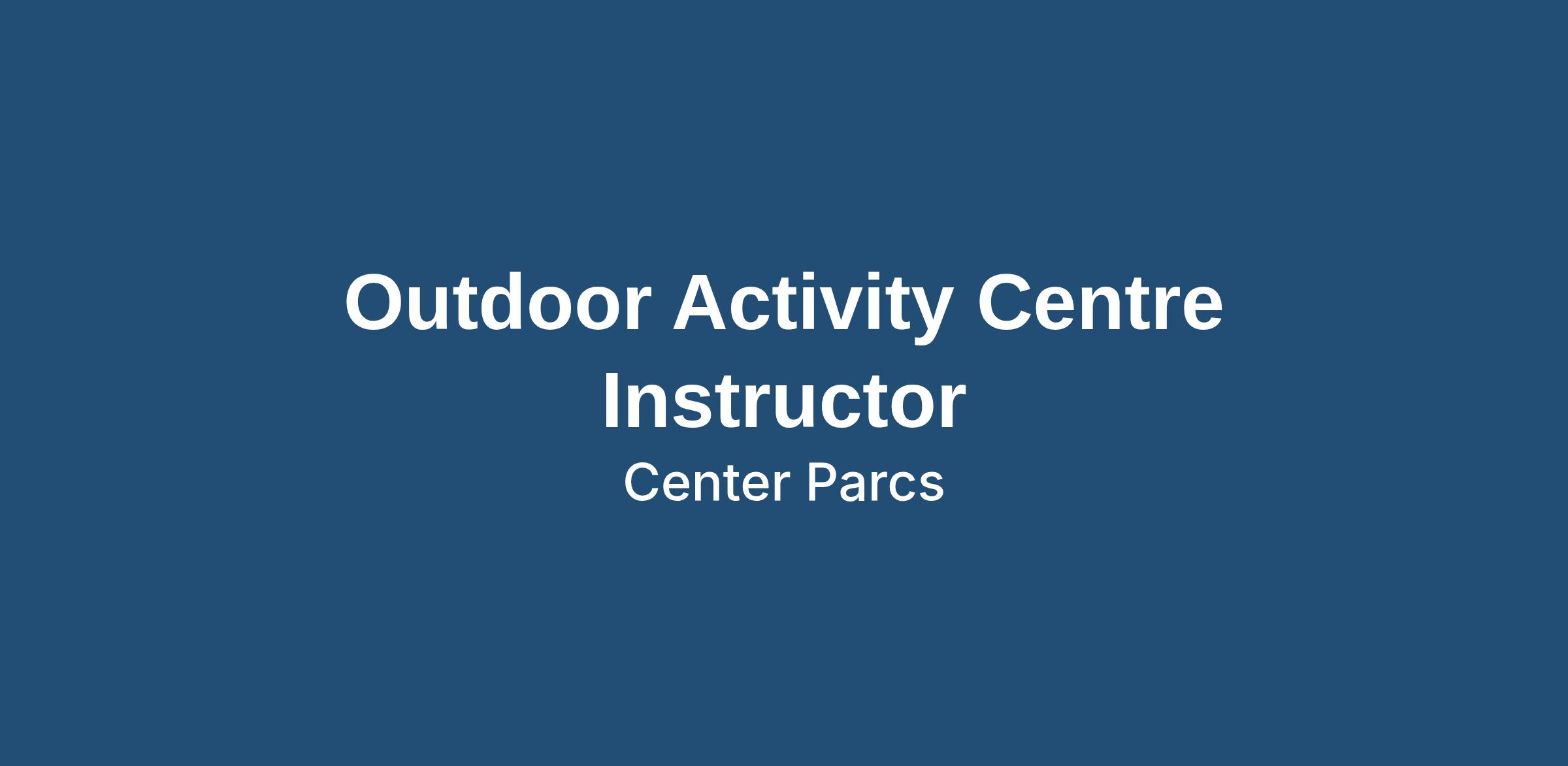 Outdoor Activity Centre Instructor

Center Parcs